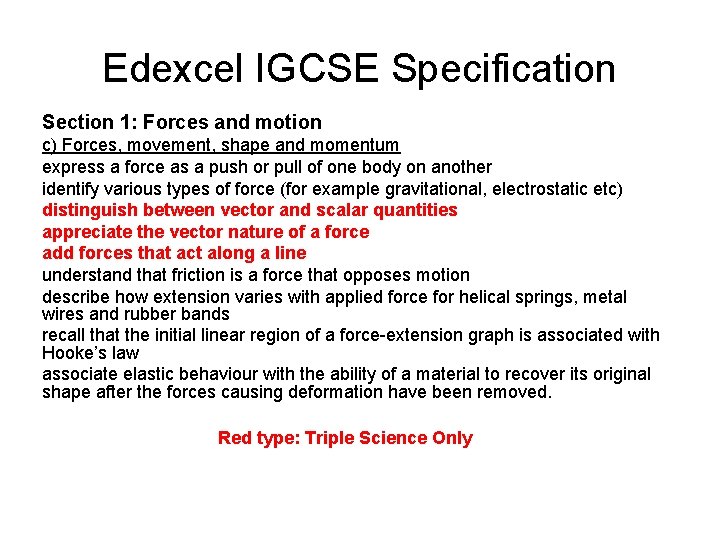 Edexcel IGCSE Specification

Section 1: Forces and motion
c) Forces, movement, shape and momentum
express a force as a push or pull of one body on another
identify various types of force (for example gravitational, electrostatic etc)
distinguish between vector and scalar quantities
appreciate the vector nature of a force
add forces that act along a line
understand that friction is a force that opposes motion
describe how extension varies with applied force for helical springs, metal wires and rubber bands
recall that the initial linear region of a force-extension graph is associated with Hooke's law
associate elastic behaviour with the ability of a material to recover its original shape after the forces causing deformation have been removed.

Red type: Triple Science Only